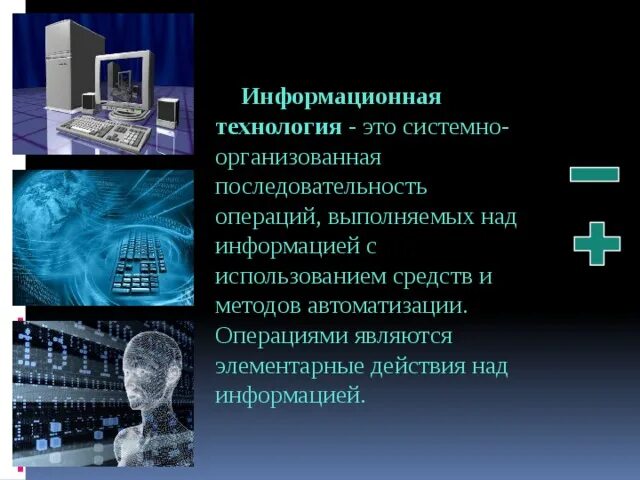 Информационная технология - это системно-организованная последовательность операций, выполняемых над информацией с использованием средств и методов автоматизации. Операциями являются элементарные действия над информацией.